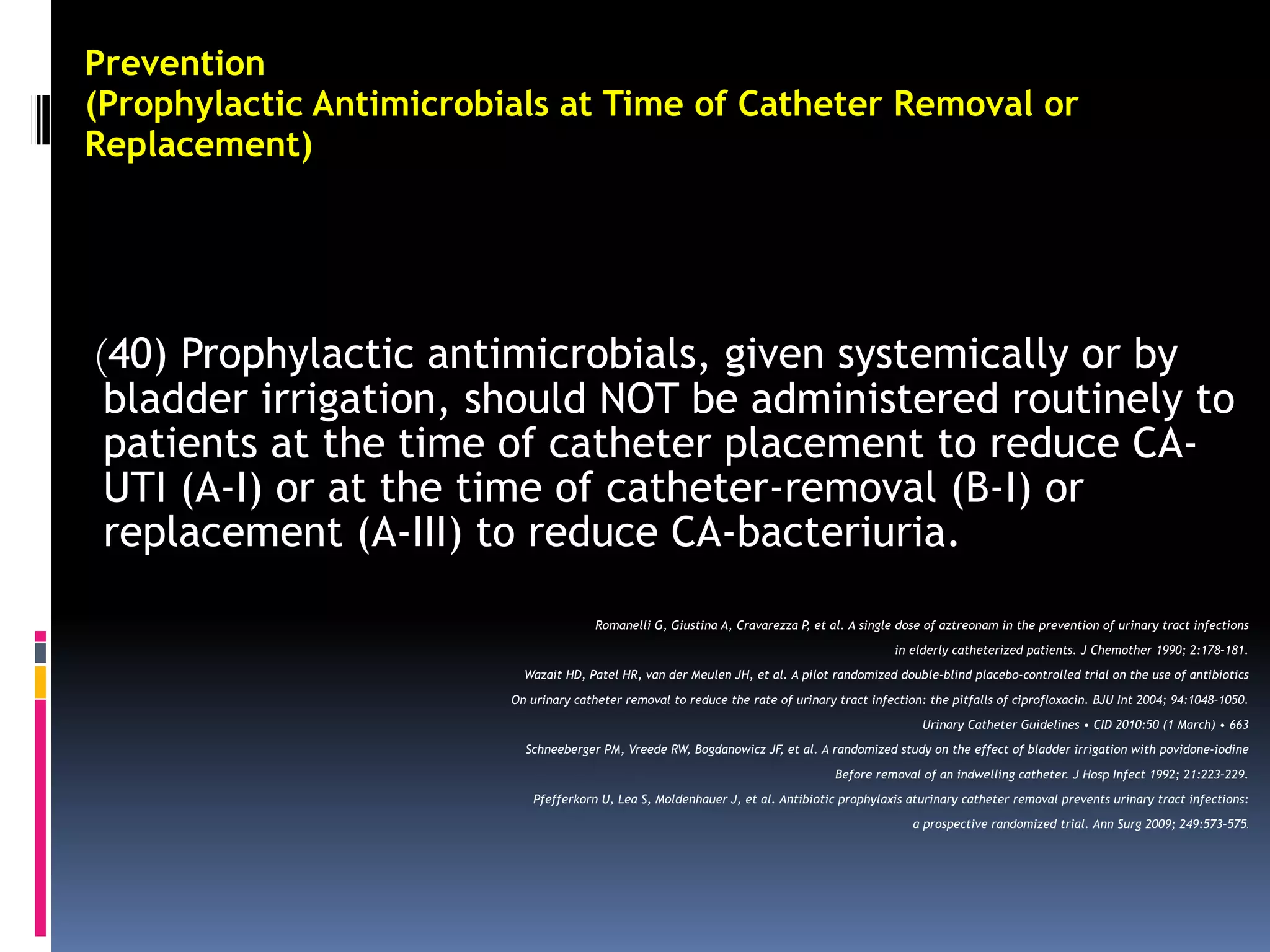 Prevention
(Prophylactic Antimicrobials at Time of Catheter Removal or Replacement)

(40) Prophylactic antimicrobials, given systemically or by bladder irrigation, should NOT be administered routinely to patients at the time of catheter placement to reduce CA-UTI (A-I) or at the time of catheter-removal (B-I) or replacement (A-III) to reduce CA-bacteriuria.

Romanelli G, Giustina A, Cravarezza P, et al. A single dose of aztreonam in the prevention of urinary tract infections in elderly catheterized patients. J Chemother 1990; 2:178-181.

Wazait HD, Patel HR, van der Meulen JH, et al. A pilot randomized double-blind placebo-controlled trial on the use of antibiotics On urinary catheter removal to reduce the rate of urinary tract infection: the pitfalls of ciprofloxacin. BJU Int 2004; 94:1048-1050.

Urinary Catheter Guidelines • CID 2010:50 (1 March) • 663

Schneeberger PM, Vreede RW, Bogdanowicz JF, et al. A randomized study on the effect of bladder irrigation with povidone-iodine Before removal of an indwelling catheter. J Hosp Infect 1992; 21:223-229.

Pfefferkorn U, Lea S, Moldenhauer J, et al. Antibiotic prophylaxis aturinary catheter removal prevents urinary tract infections: a prospective randomized trial. Ann Surg 2009; 249:573-575.